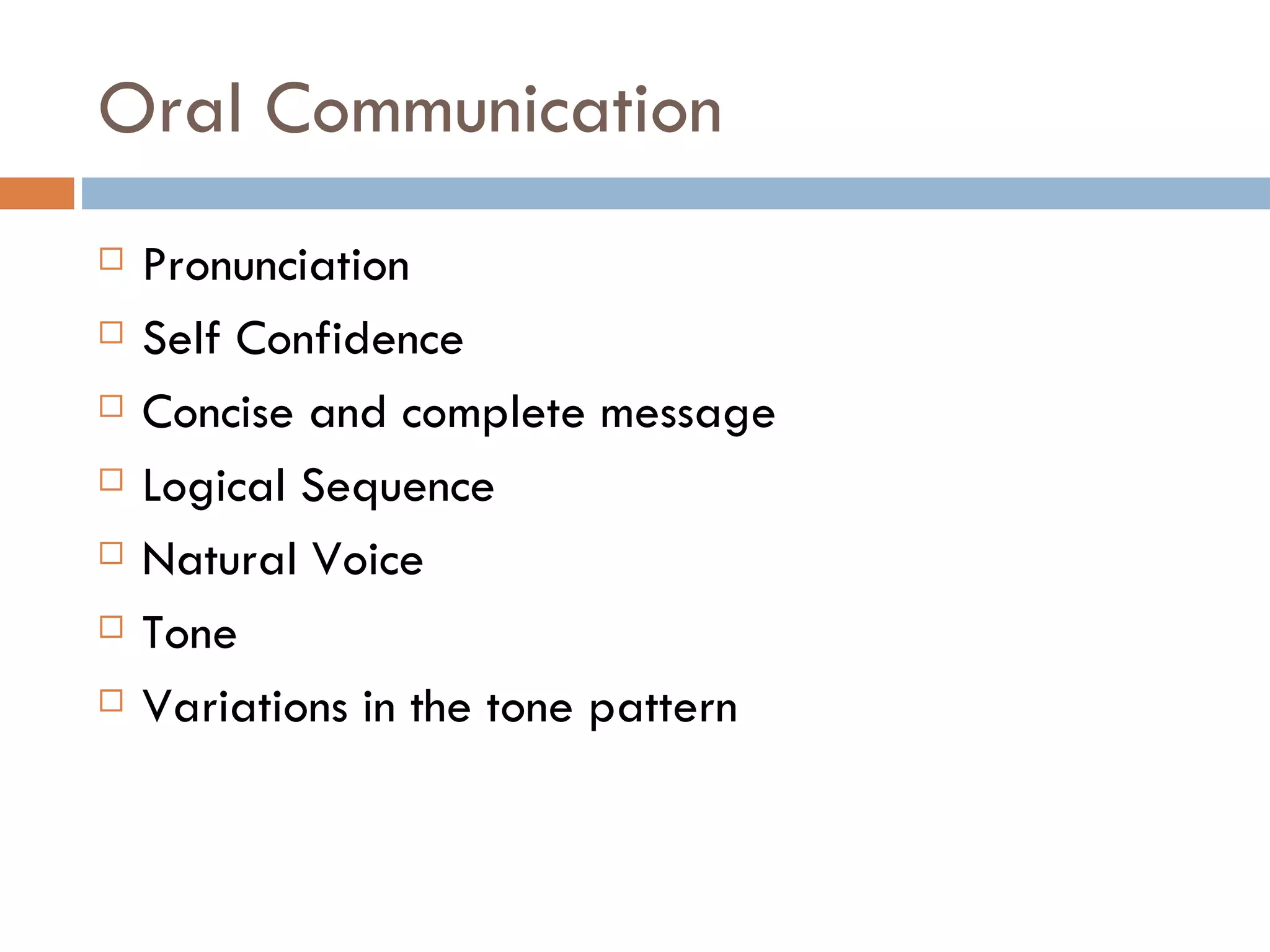 Oral Communication

□ Pronunciation
□ Self Confidence
□ Concise and complete message
□ Logical Sequence
□ Natural Voice
□ Tone
□ Variations in the tone pattern